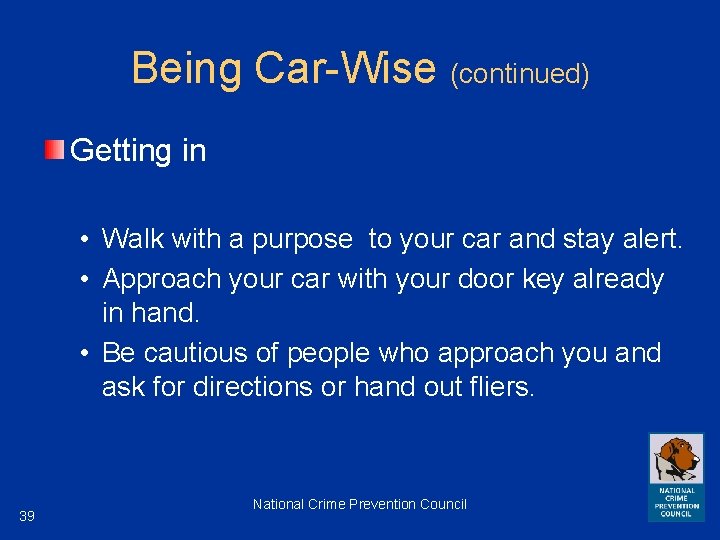 Being Car-Wise (continued)

Getting in

• Walk with a purpose to your car and stay alert.
• Approach your car with your door key already in hand.
• Be cautious of people who approach you and ask for directions or hand out fliers.

39

National Crime Prevention Council

NATIONAL CRIME PREVENTION COUNCIL